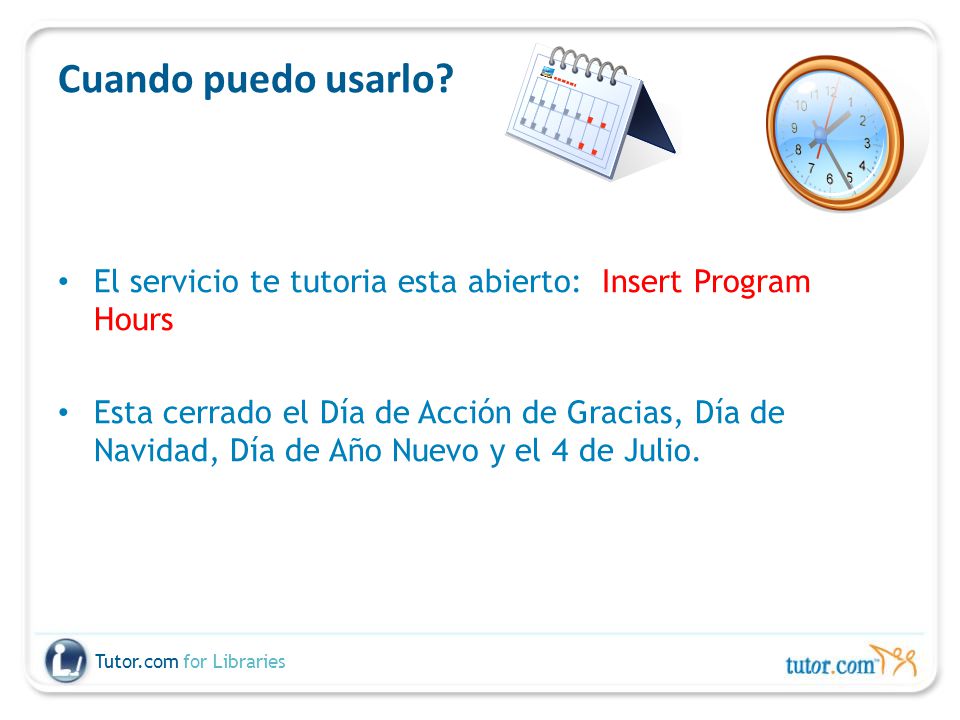 Cuando puedo usarlo?

• El servicio te tutoria esta abierto: Insert Program Hours

• Esta cerrado el Día de Acción de Gracias, Día de Navidad, Día de Año Nuevo y el 4 de Julio.

Tutor.com for Libraries

tutor.com